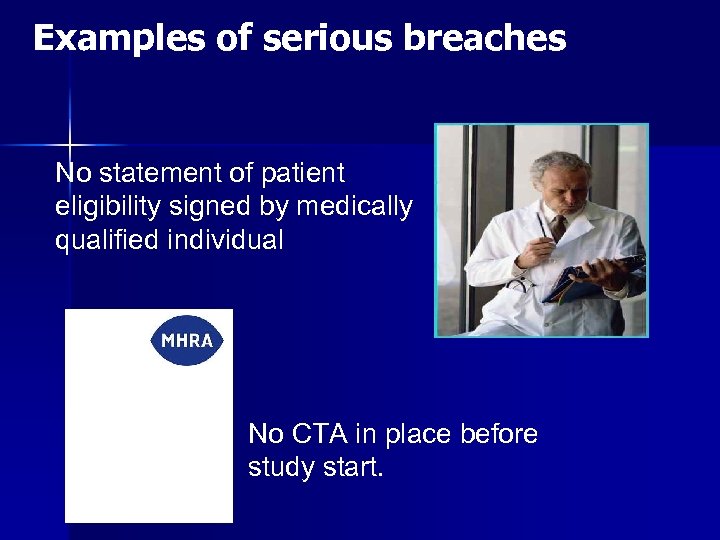 Examples of serious breaches

No statement of patient eligibility signed by medically qualified individual

MHRA

No CTA in place before study start.